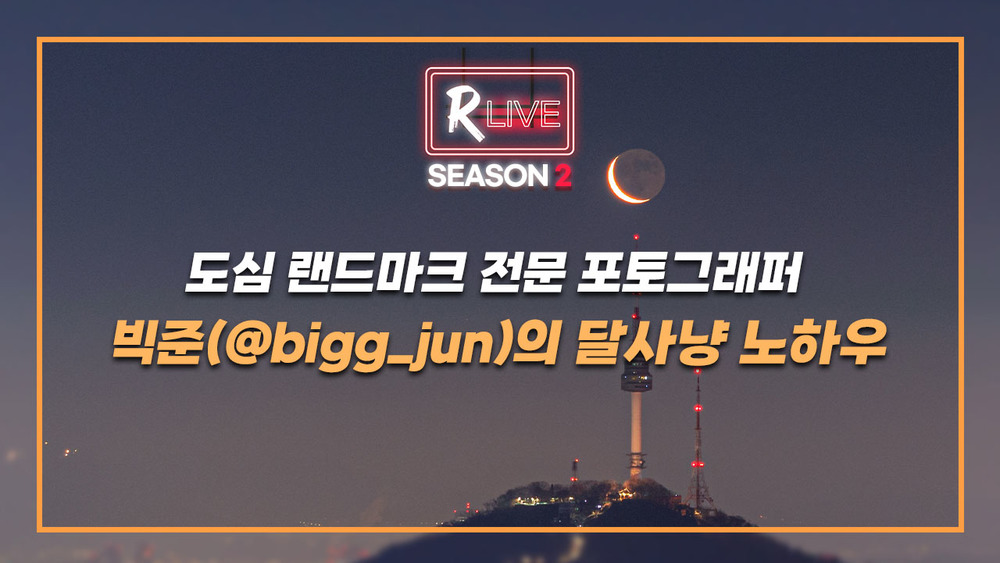 R LIVE
SEASON 2

도심 랜드마크 전문 포토그래퍼
빅준(@bigg_jun)의 달사냥 노하우